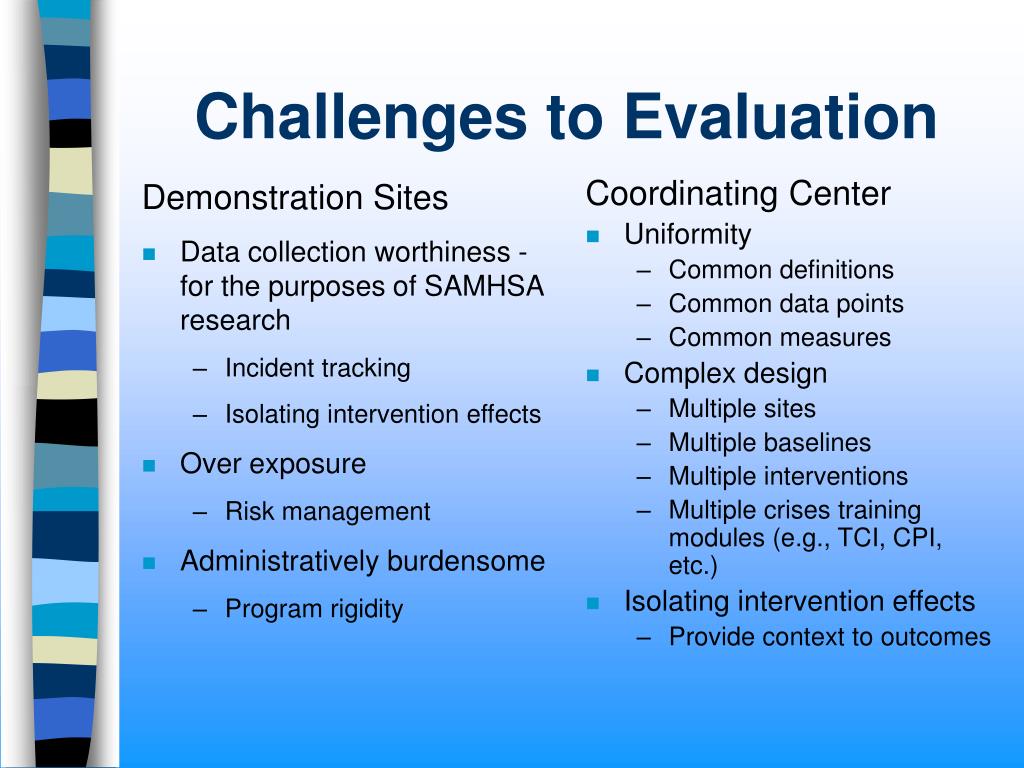 Challenges to Evaluation

Demonstration Sites

- Data collection worthiness - for the purposes of SAMHSA research
  – Incident tracking
  – Isolating intervention effects
- Over exposure
  – Risk management
- Administratively burdensome
  – Program rigidity

Coordinating Center

- Uniformity
  – Common definitions
  – Common data points
  – Common measures
- Complex design
  – Multiple sites
  – Multiple baselines
  – Multiple interventions
  – Multiple crises training modules (e.g., TCI, CPI, etc.)
- Isolating intervention effects
  – Provide context to outcomes